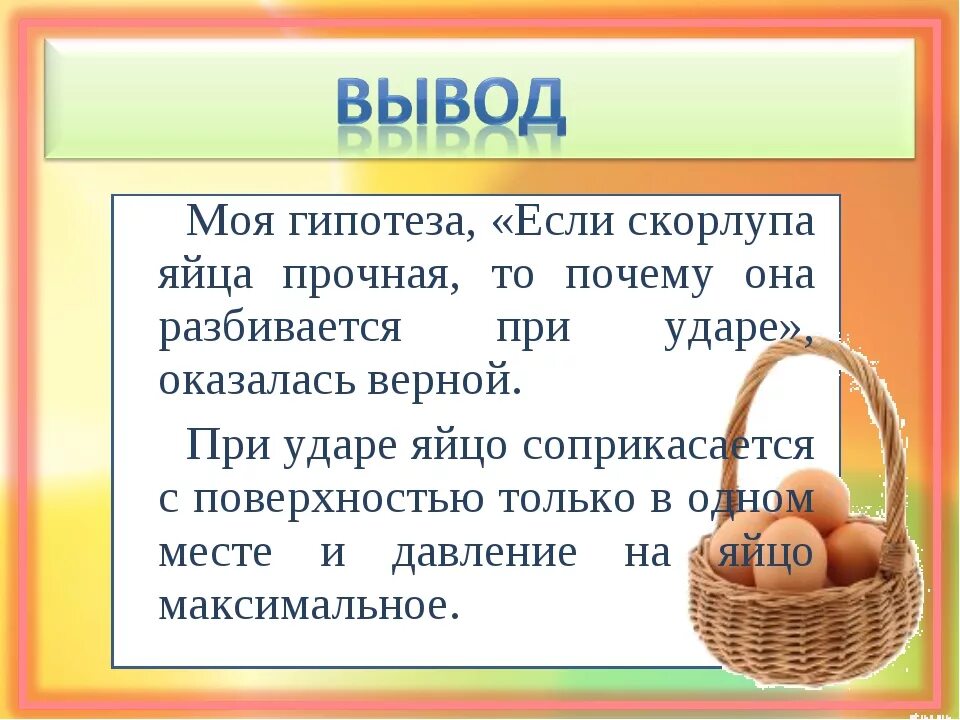 ВЫВОД

Моя гипотеза, «Если скорлупа яйца прочная, то почему она разбивается при ударе», оказалась верной.

При ударе яйцо соприкасается с поверхностью только в одном месте и давление на яйцо максимальное.